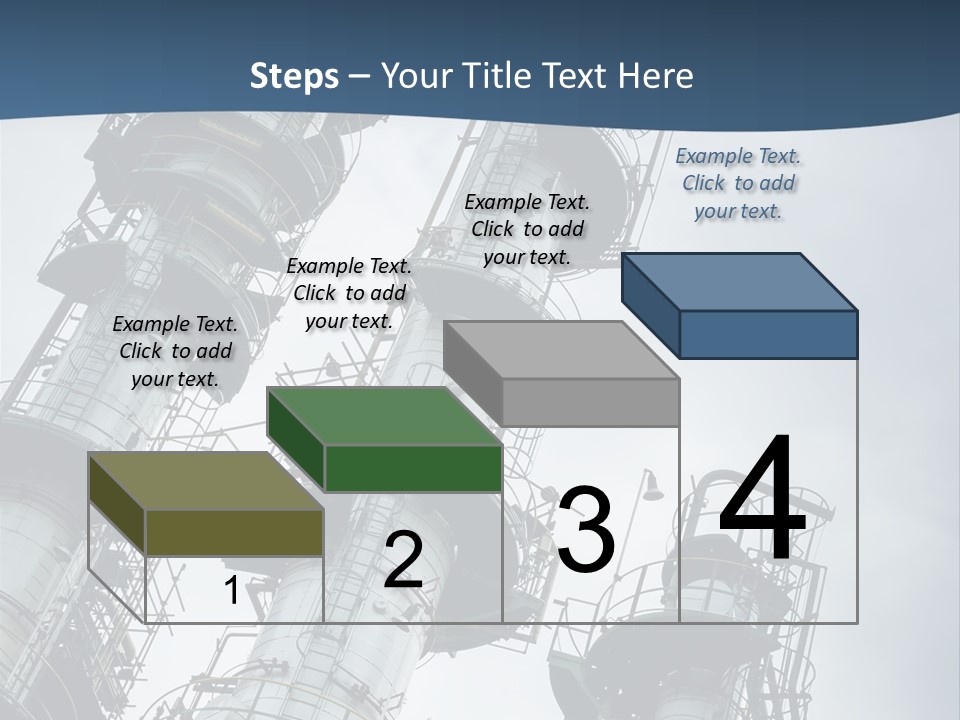 Steps – Your Title Text Here

Example Text. Click to add your text.

Example Text. Click to add your text.

Example Text. Click to add your text.

Example Text. Click to add your text.

1

2

3

4